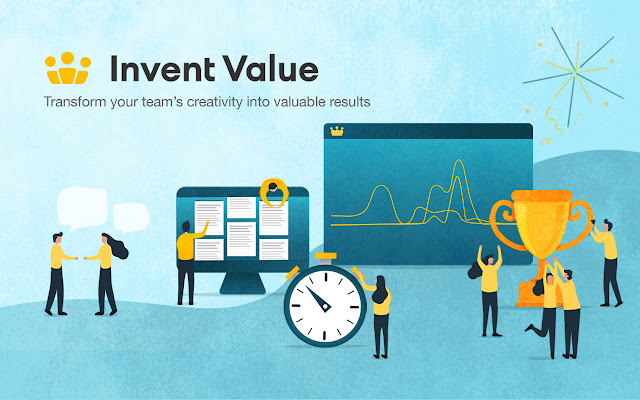 Invent Value

Transform your team's creativity into valuable results